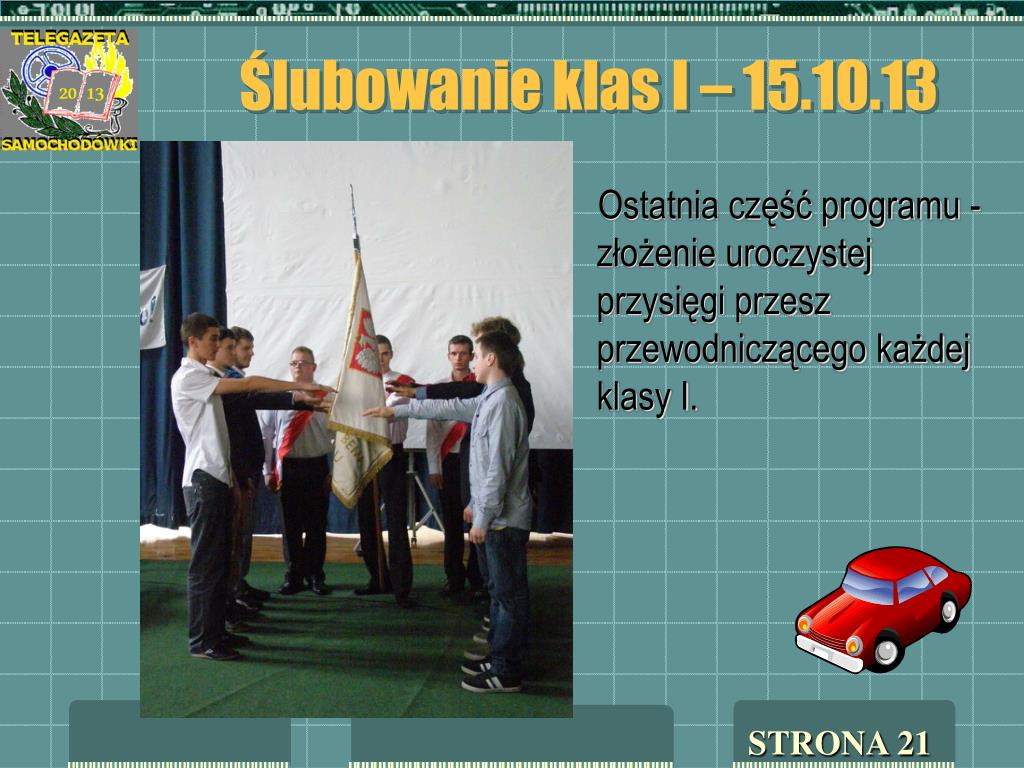 TELEGAZETA
20 13
SAMOCHODÓWKI

Ślubowanie klas I – 15.10.13

Ostatnia część programu - złożenie uroczystej przysięgi przesz przewodniczącego każdej klasy I.

STRONA 21